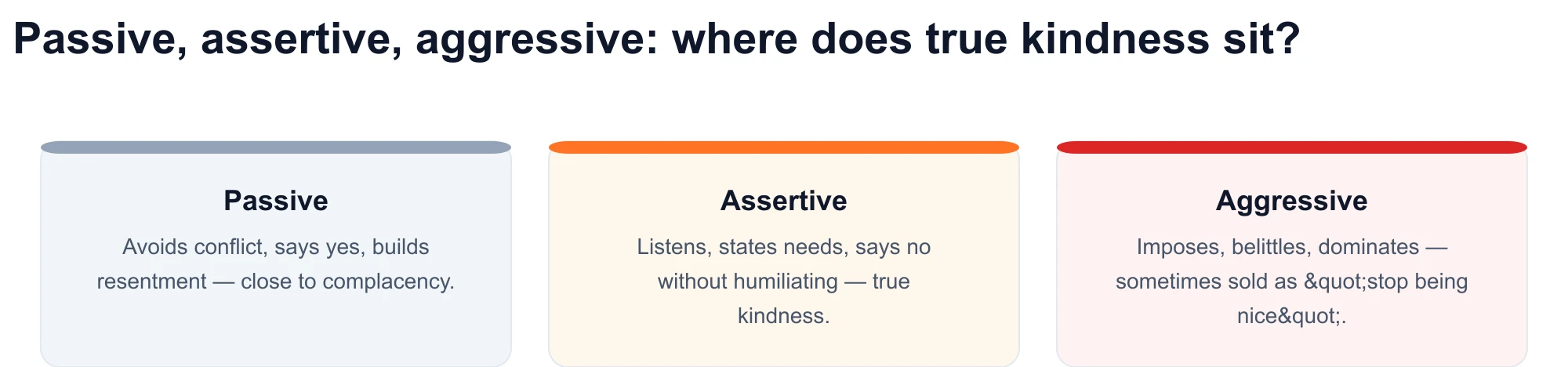 Passive, assertive, aggressive: where does true kindness sit?

Passive

Avoids conflict, says yes, builds resentment — close to complacency.

Assertive

Listens, states needs, says no without humiliating — true kindness.

Aggressive

Imposes, belittles, dominates — sometimes sold as &quot;stop being nice&quot;.